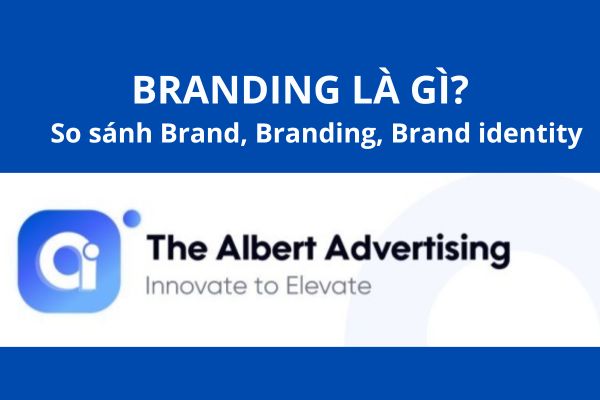 BRANDING LÀ GÌ?
So sánh Brand, Branding, Brand identity

ai

The Albert Advertising
Innovate to Elevate